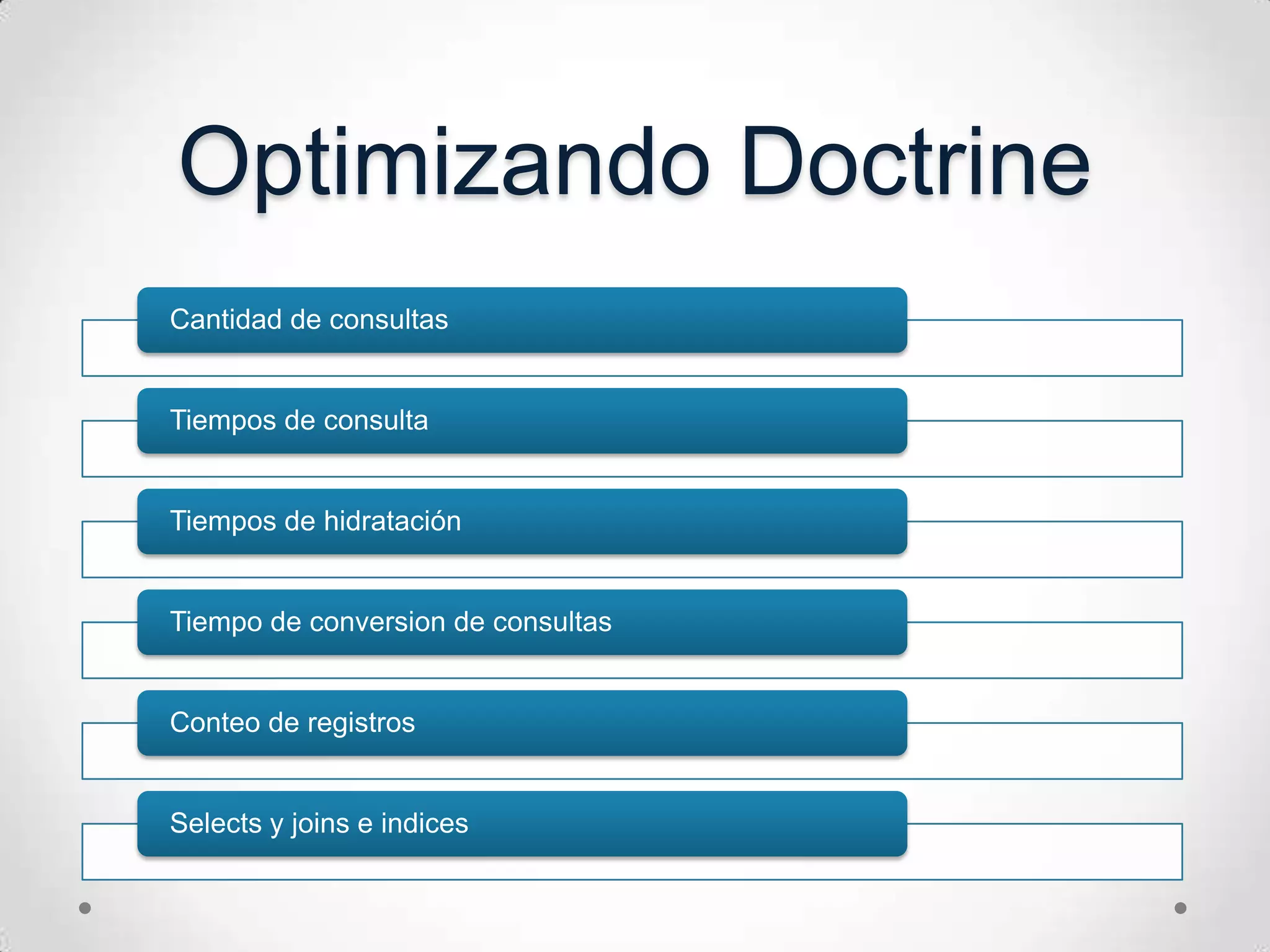 Optimizando Doctrine

Cantidad de consultas

Tiempos de consulta

Tiempos de hidratación

Tiempo de conversion de consultas

Conteo de registros

Selects y joins e indices